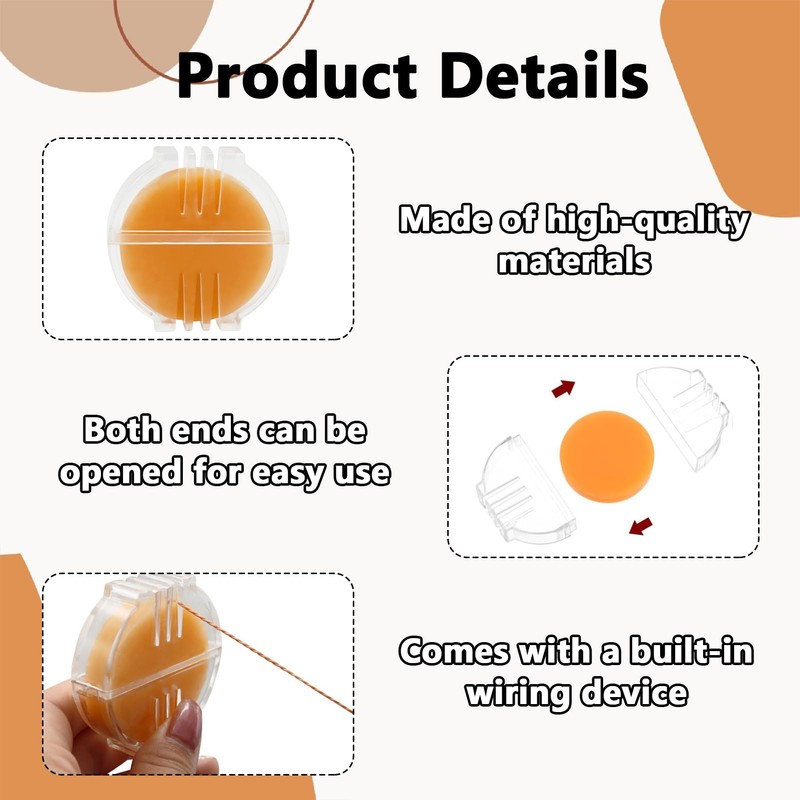 Product Details

Made of high-quality materials

Both ends can be opened for easy use

Comes with a built-in wiring device